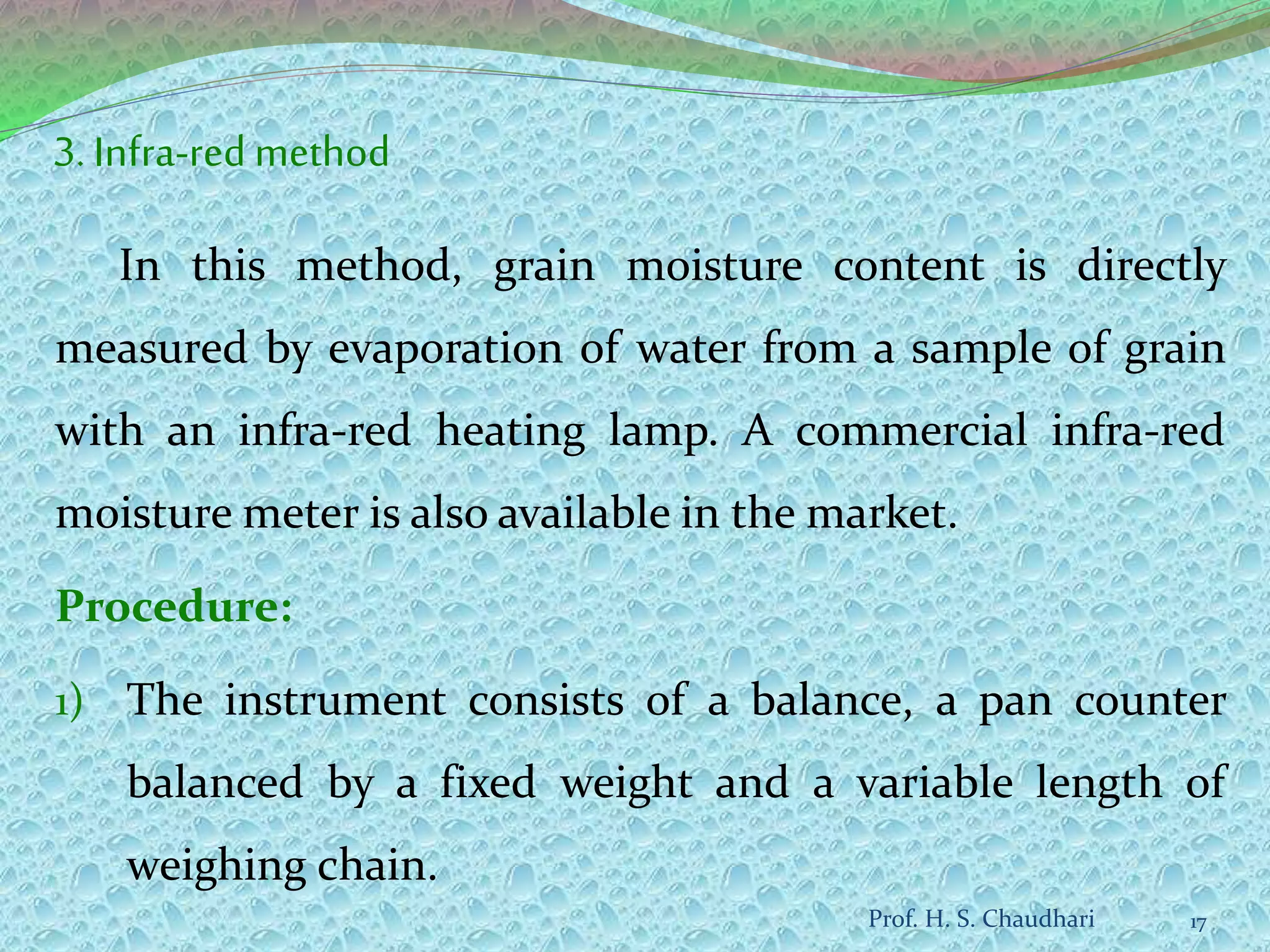 3. Infra-red method

In this method, grain moisture content is directly measured by evaporation of water from a sample of grain with an infra-red heating lamp. A commercial infra-red moisture meter is also available in the market.

Procedure:

1) The instrument consists of a balance, a pan counter balanced by a fixed weight and a variable length of weighing chain.

Prof. H. S. Chaudhari 17